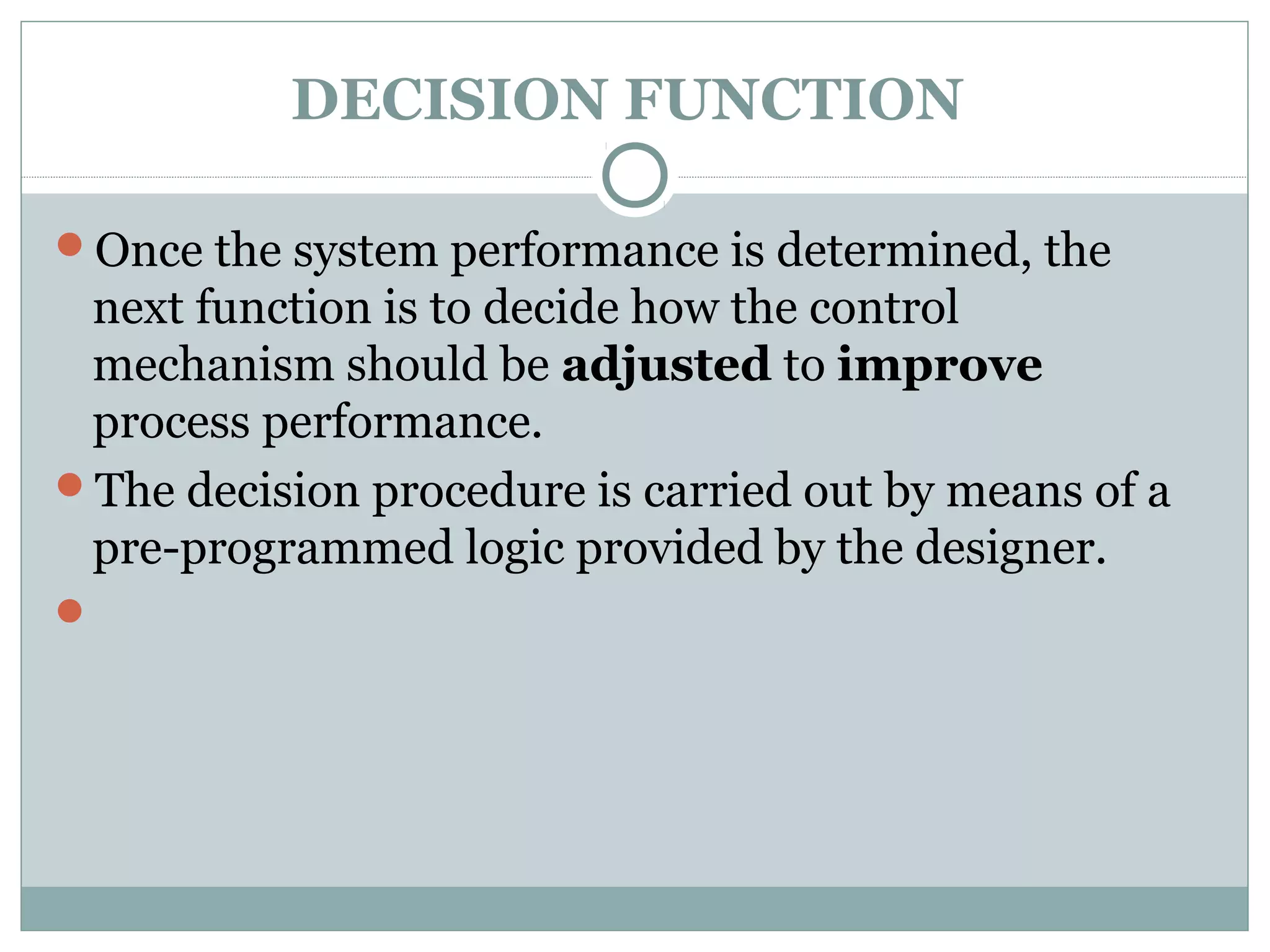 DECISION FUNCTION

Once the system performance is determined, the next function is to decide how the control mechanism should be adjusted to improve process performance.

The decision procedure is carried out by means of a pre-programmed logic provided by the designer.